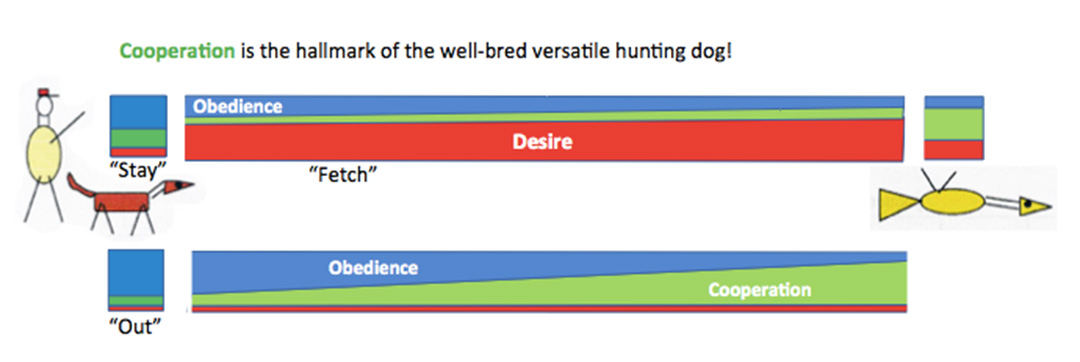 Cooperation is the hallmark of the well-bred versatile hunting dog!

Obedience

Desire

"Stay"

"Fetch"

Obedience

Cooperation

"Out"